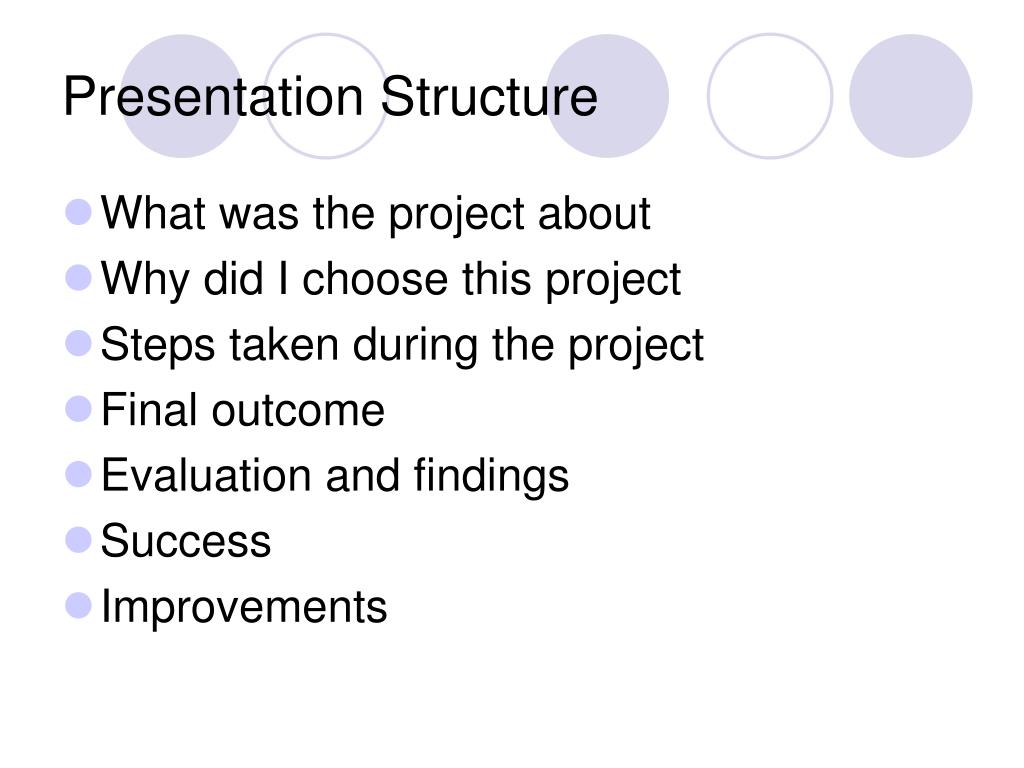 Presentation Structure

- What was the project about
- Why did I choose this project
- Steps taken during the project
- Final outcome
- Evaluation and findings
- Success
- Improvements